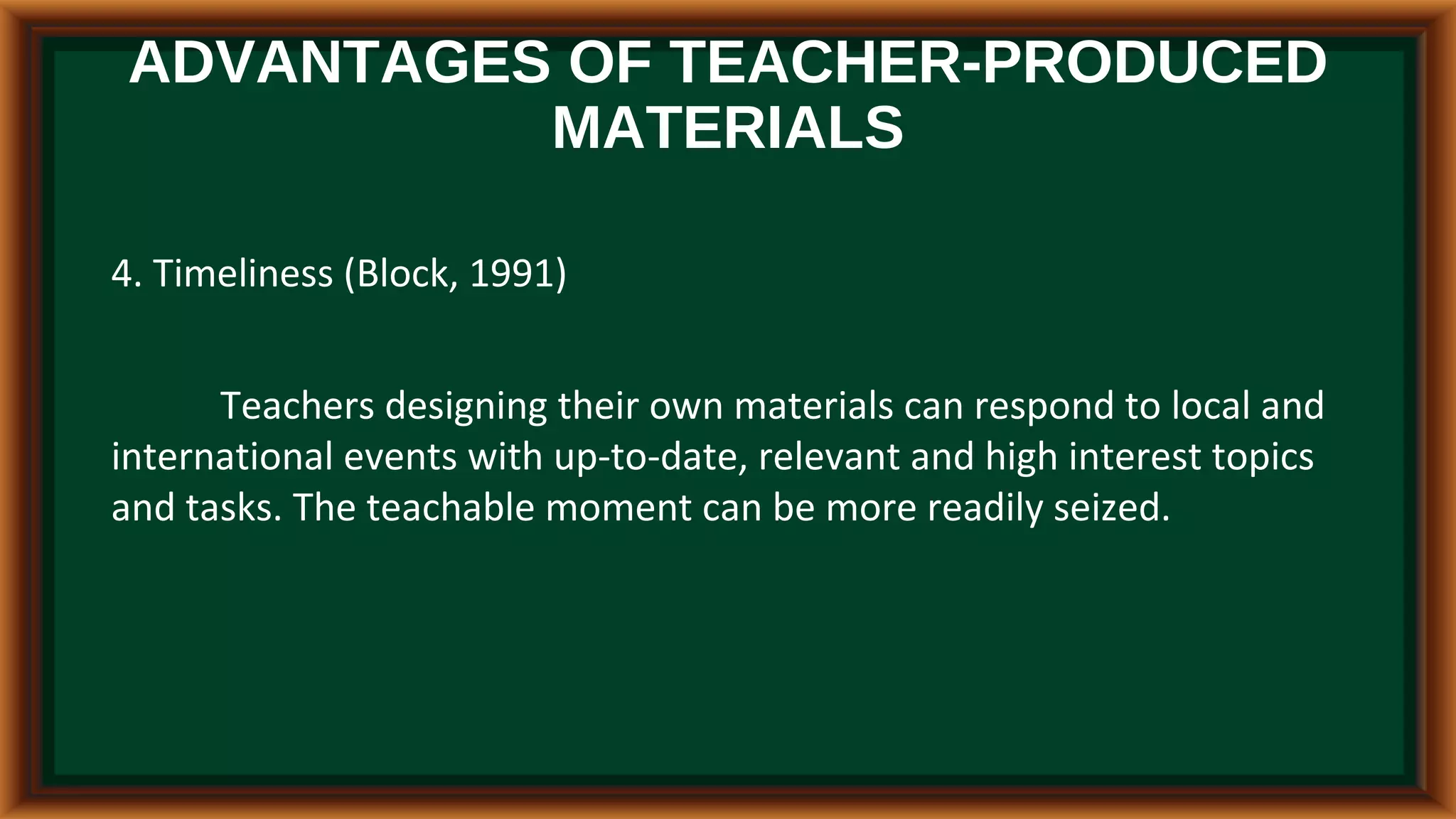 ADVANTAGES OF TEACHER-PRODUCED MATERIALS

4. Timeliness (Block, 1991)

Teachers designing their own materials can respond to local and international events with up-to-date, relevant and high interest topics and tasks. The teachable moment can be more readily seized.